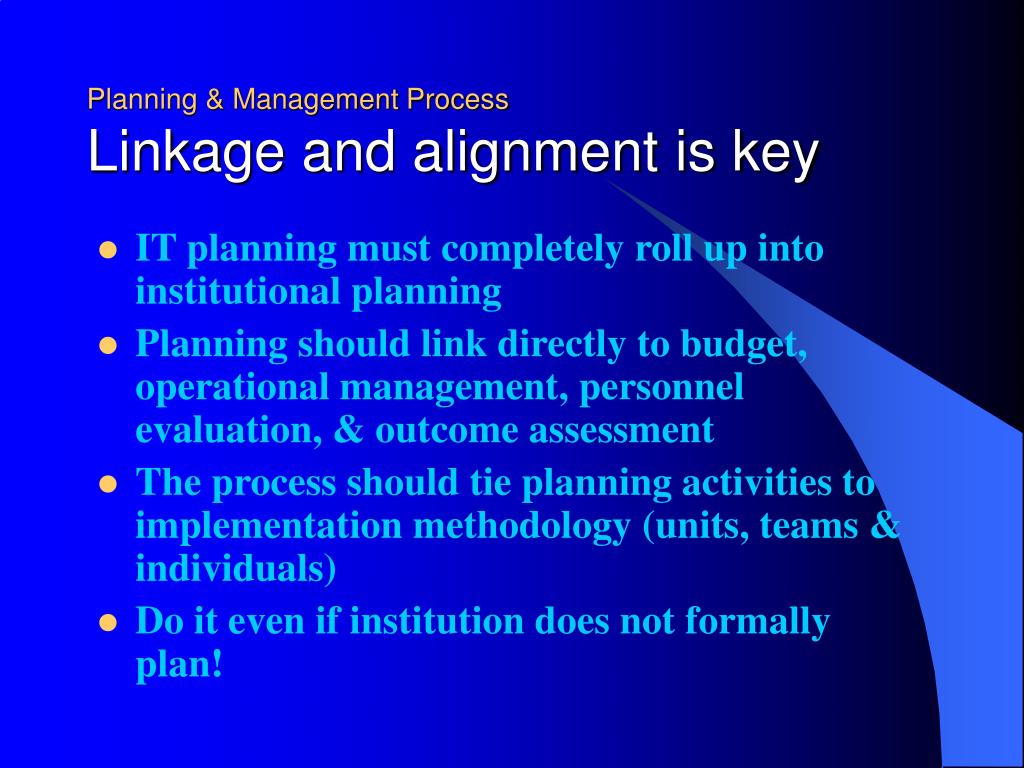 Planning & Management Process
Linkage and alignment is key

- IT planning must completely roll up into institutional planning
- Planning should link directly to budget, operational management, personnel evaluation, & outcome assessment
- The process should tie planning activities to implementation methodology (units, teams & individuals)
- Do it even if institution does not formally plan!